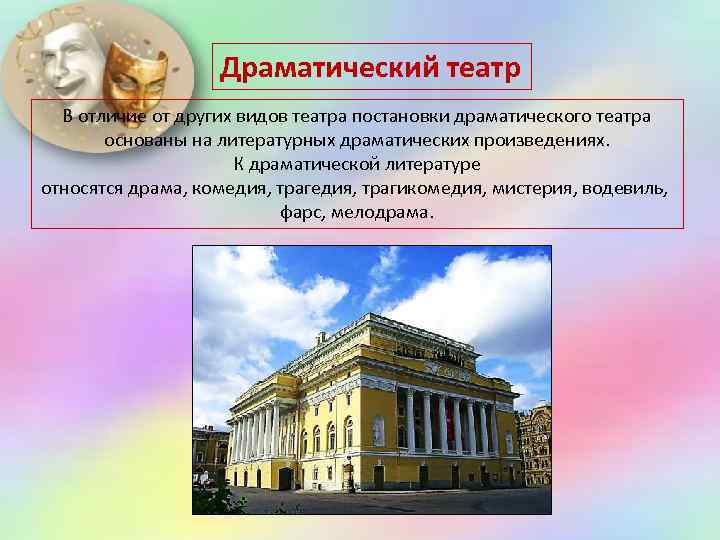 Драматический театр

В отличие от других видов театра постановки драматического театра основаны на литературных драматических произведениях.
К драматической литературе
относятся драма, комедия, трагедия, трагикомедия, мистерия, водевиль, фарс, мелодрама.